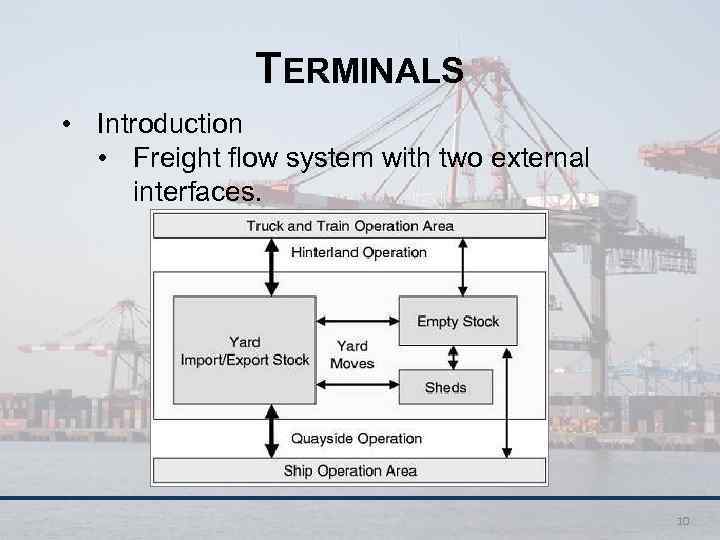 TERMINALS

• Introduction
  • Freight flow system with two external interfaces.

Truck and Train Operation Area

Hinterland Operation

Yard
Import/Export Stock

Yard
Moves

Empty Stock

Sheds

Quayside Operation

Ship Operation Area

10